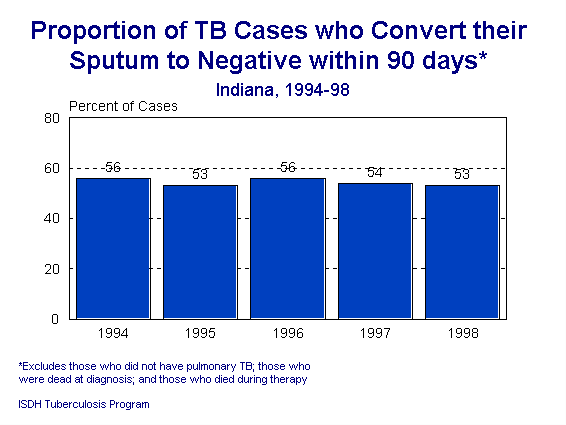 Proportion of TB Cases who Convert their Sputum to Negative within 90 days*

Indiana, 1994-98

Percent of Cases

80
60
40
20
0

56
53
56
54
53

1994
1995
1996
1997
1998

*Excludes those who did not have pulmonary TB; those who were dead at diagnosis; and those who died during therapy

ISDH Tuberculosis Program